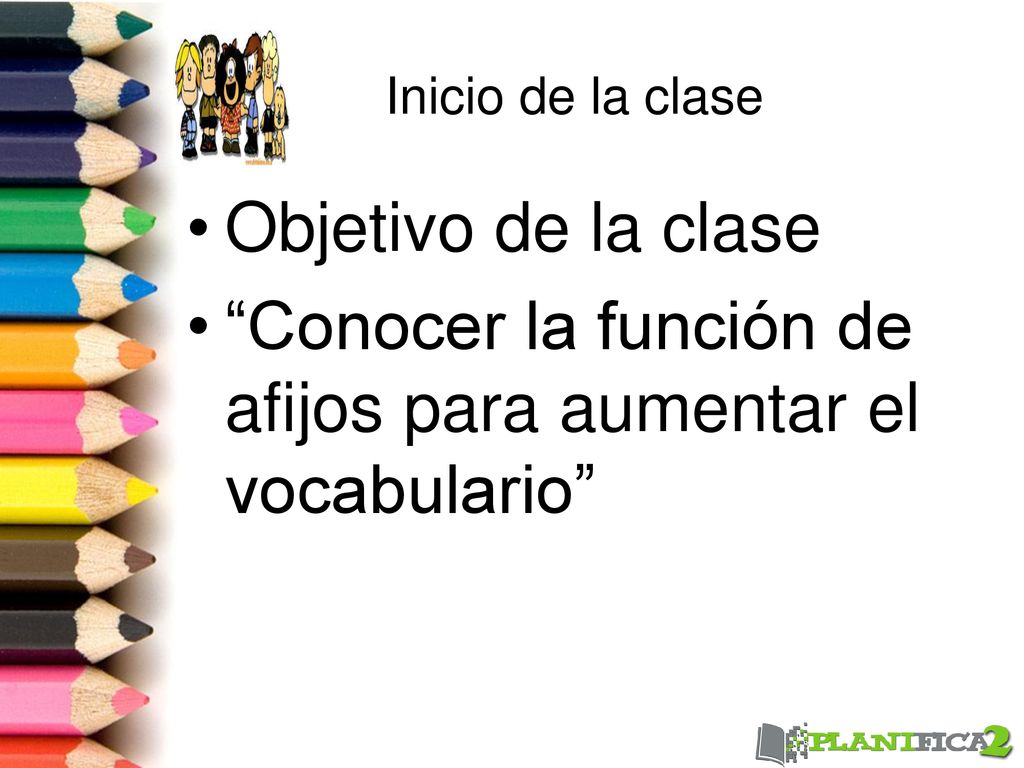 Inicio de la clase

• Objetivo de la clase
• “Conocer la función de afijos para aumentar el vocabulario”

PLANIFICA2